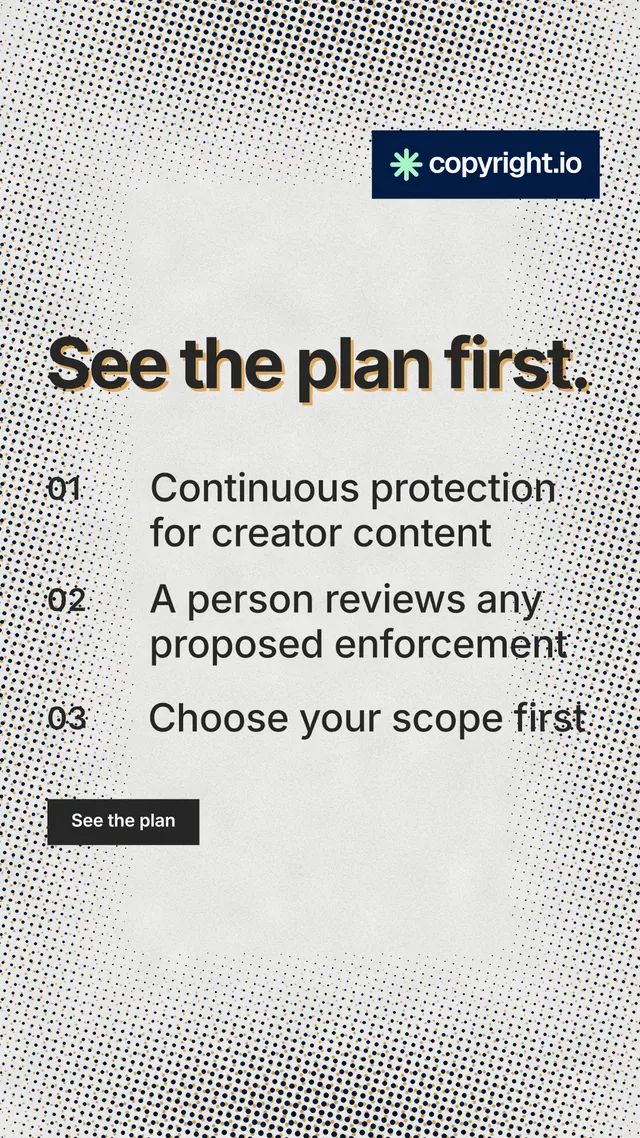 copyright.io

See the plan first.

01 Continuous protection for creator content

02 A person reviews any proposed enforcement

03 Choose your scope first

See the plan